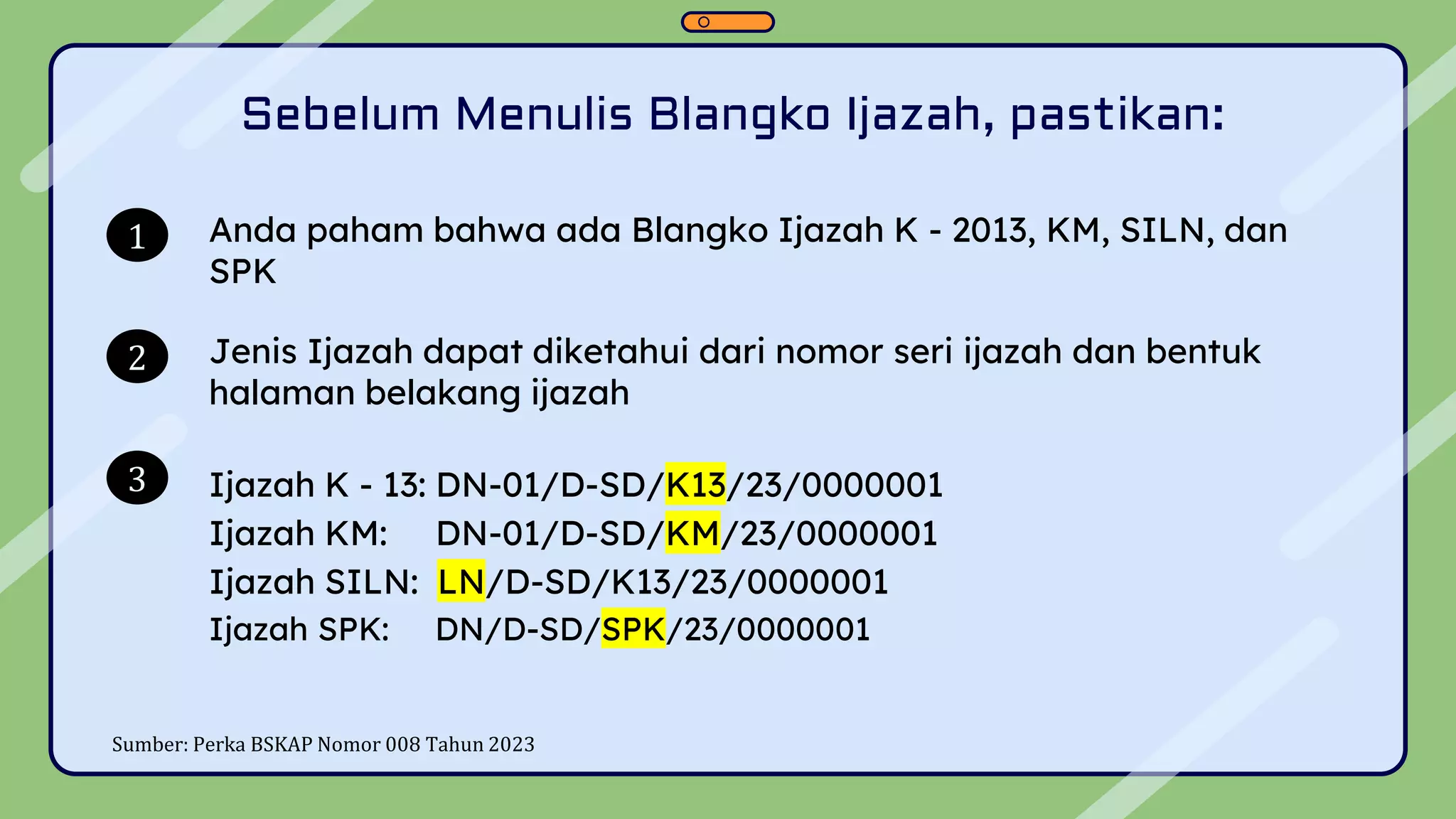 Sebelum Menulis Blangko Ijazah, pastikan:

1 Anda paham bahwa ada Blangko Ijazah K - 2013, KM, SILN, dan SPK

2 Jenis Ijazah dapat diketahui dari nomor seri ijazah dan bentuk halaman belakang ijazah

3 Ijazah K - 13: DN-01/D-SD/K13/23/0000001
Ijazah KM: DN-01/D-SD/KM/23/0000001
Ijazah SILN: LN/D-SD/K13/23/0000001
Ijazah SPK: DN/D-SD/SPK/23/0000001

Sumber: Perka BSKAP Nomor 008 Tahun 2023